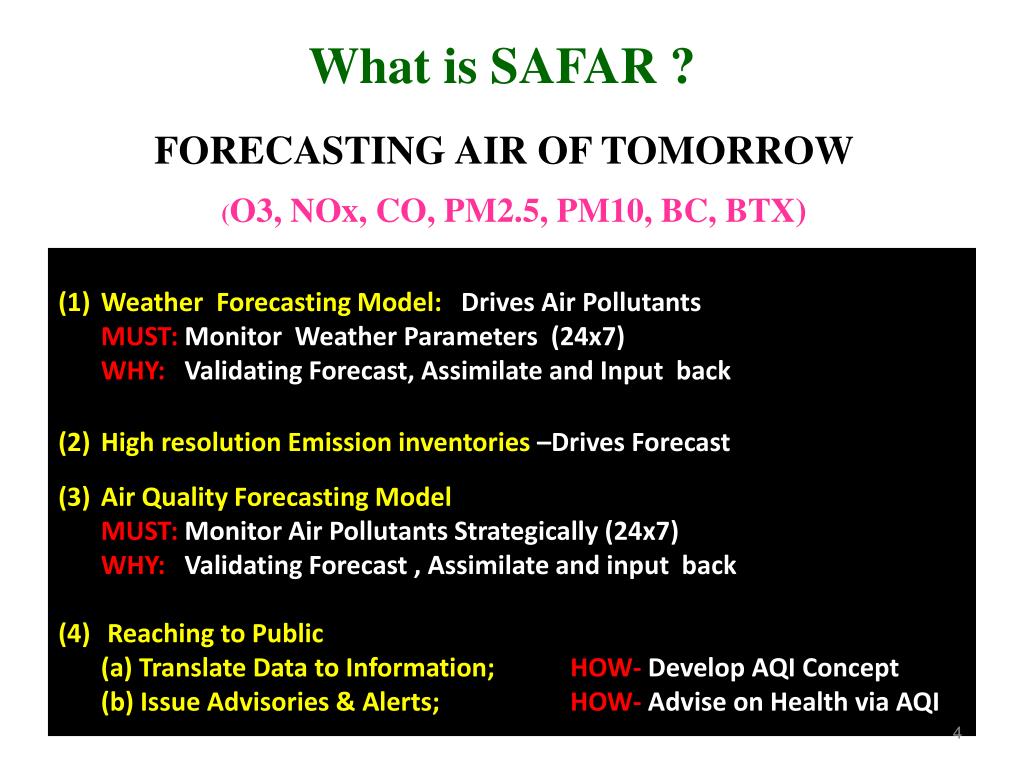 What is SAFAR ?

FORECASTING AIR OF TOMORROW

(O3, NOx, CO, PM2.5, PM10, BC, BTX)

(1) Weather Forecasting Model: Drives Air Pollutants
MUST: Monitor Weather Parameters (24x7)
WHY: Validating Forecast, Assimilate and Input back

(2) High resolution Emission inventories –Drives Forecast

(3) Air Quality Forecasting Model
MUST: Monitor Air Pollutants Strategically (24x7)
WHY: Validating Forecast , Assimilate and input back

(4) Reaching to Public
(a) Translate Data to Information; HOW- Develop AQI Concept
(b) Issue Advisories & Alerts; HOW- Advise on Health via AQI

4